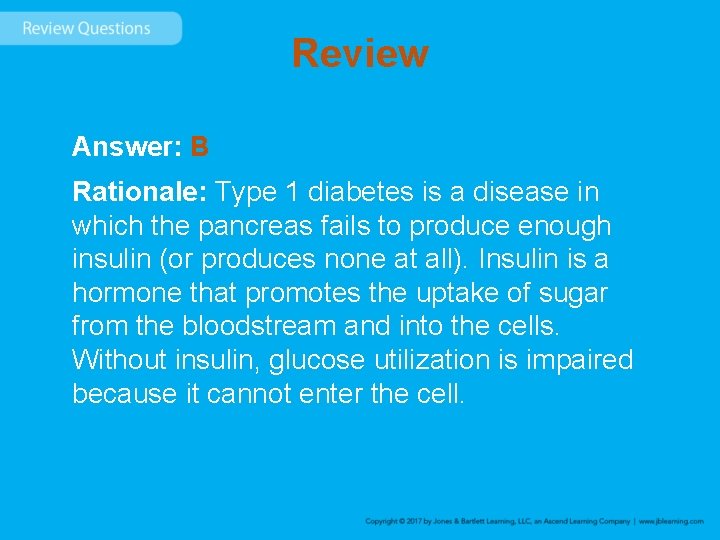 Review Questions

Review

Answer: B

Rationale: Type 1 diabetes is a disease in which the pancreas fails to produce enough insulin (or produces none at all). Insulin is a hormone that promotes the uptake of sugar from the bloodstream and into the cells. Without insulin, glucose utilization is impaired because it cannot enter the cell.

Copyright © 2017 by Jones & Bartlett Learning, LLC, an Ascend Learning Company | www.jblearning.com